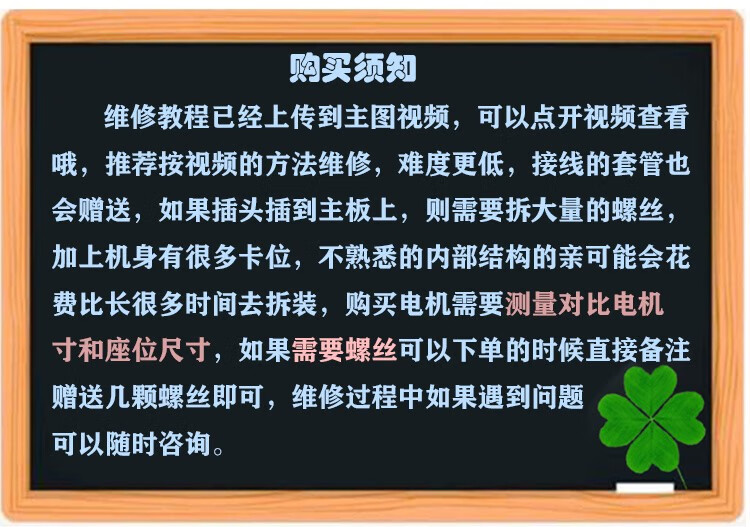 购买须知

维修教程已经上传到主图视频，可以点开视频查看哦，推荐按视频的方法维修，难度更低，接线的套管也会赠送，如果插头插到主板上，则需要拆大量的螺丝，加上机身有很多卡位，不熟悉的内部结构的亲可能会花费比长很多时间去拆装，购买电机需要测量对比电机寸和座位尺寸，如果需要螺丝可以下单的时候直接备注赠送几颗螺丝即可，维修过程中如果遇到问题可以随时咨询。